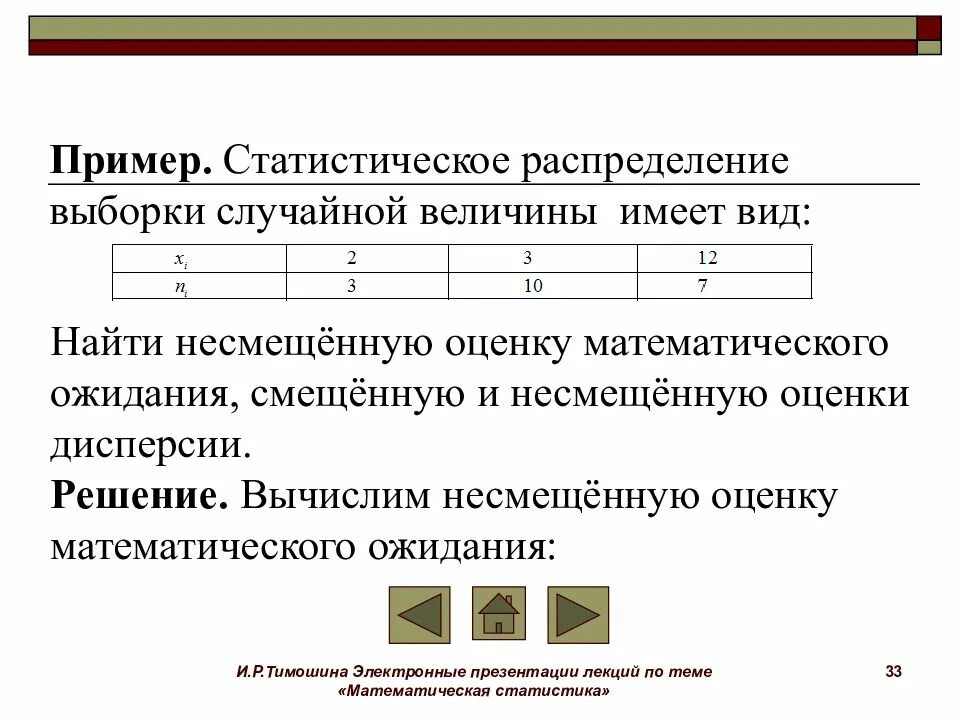 **Пример.** Статистическое распределение выборки случайной величины имеет вид:

| $x_i$ | 2 | 3 | 12 |
|---|---|---|---|
| $n_i$ | 3 | 10 | 7 |

Найти несмещённую оценку математического ожидания, смещённую и несмещённую оценки дисперсии.
**Решение.** Вычислим несмещённую оценку математического ожидания:

И.Р.Тимошина Электронные презентации лекций по теме «Математическая статистика»

33